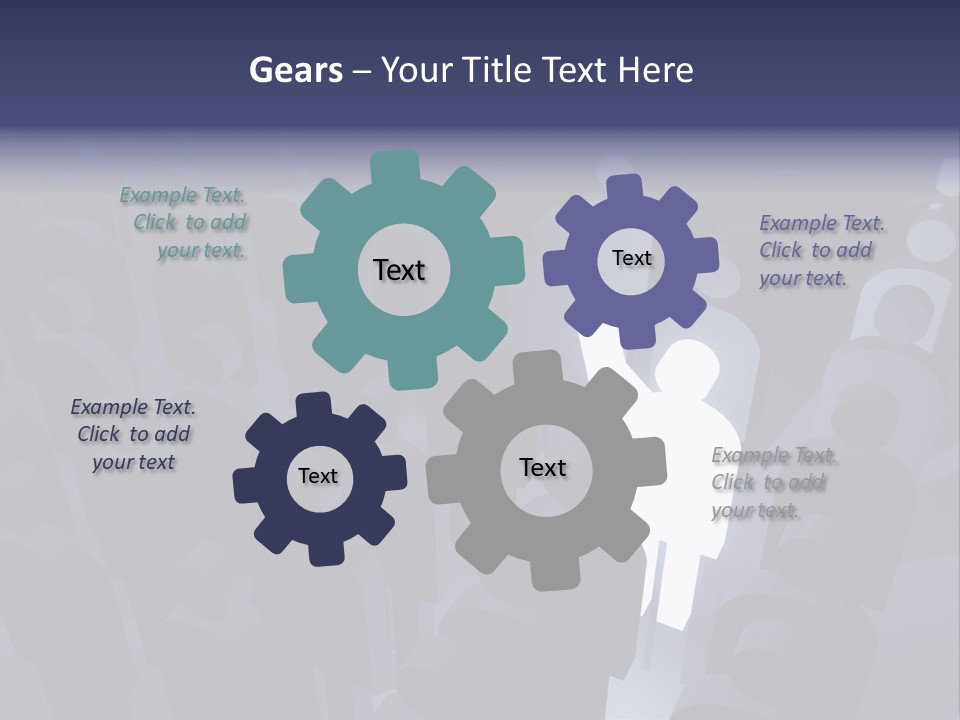 Gears – Your Title Text Here

Example Text. Click to add your text.

Text

Text

Example Text. Click to add your text.

Example Text. Click to add your text

Text

Text

Example Text. Click to add your text.